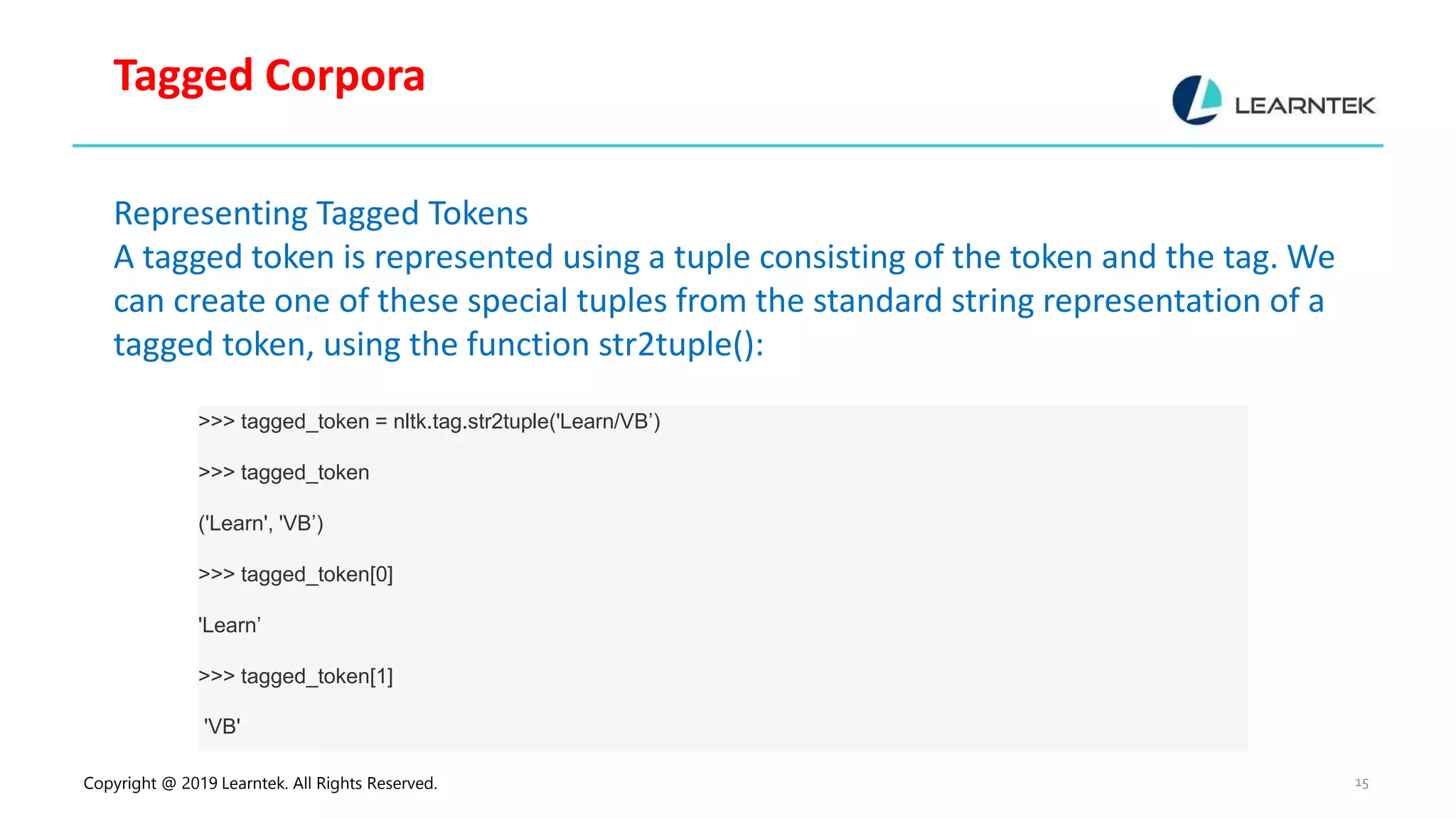 Tagged Corpora

LEARNTEK

Representing Tagged Tokens
A tagged token is represented using a tuple consisting of the token and the tag. We can create one of these special tuples from the standard string representation of a tagged token, using the function str2tuple():

>>> tagged_token = nltk.tag.str2tuple('Learn/VB’)

>>> tagged_token

('Learn', 'VB’)

>>> tagged_token[0]

'Learn’

>>> tagged_token[1]

'VB'

Copyright @ 2019 Learntek. All Rights Reserved.

15